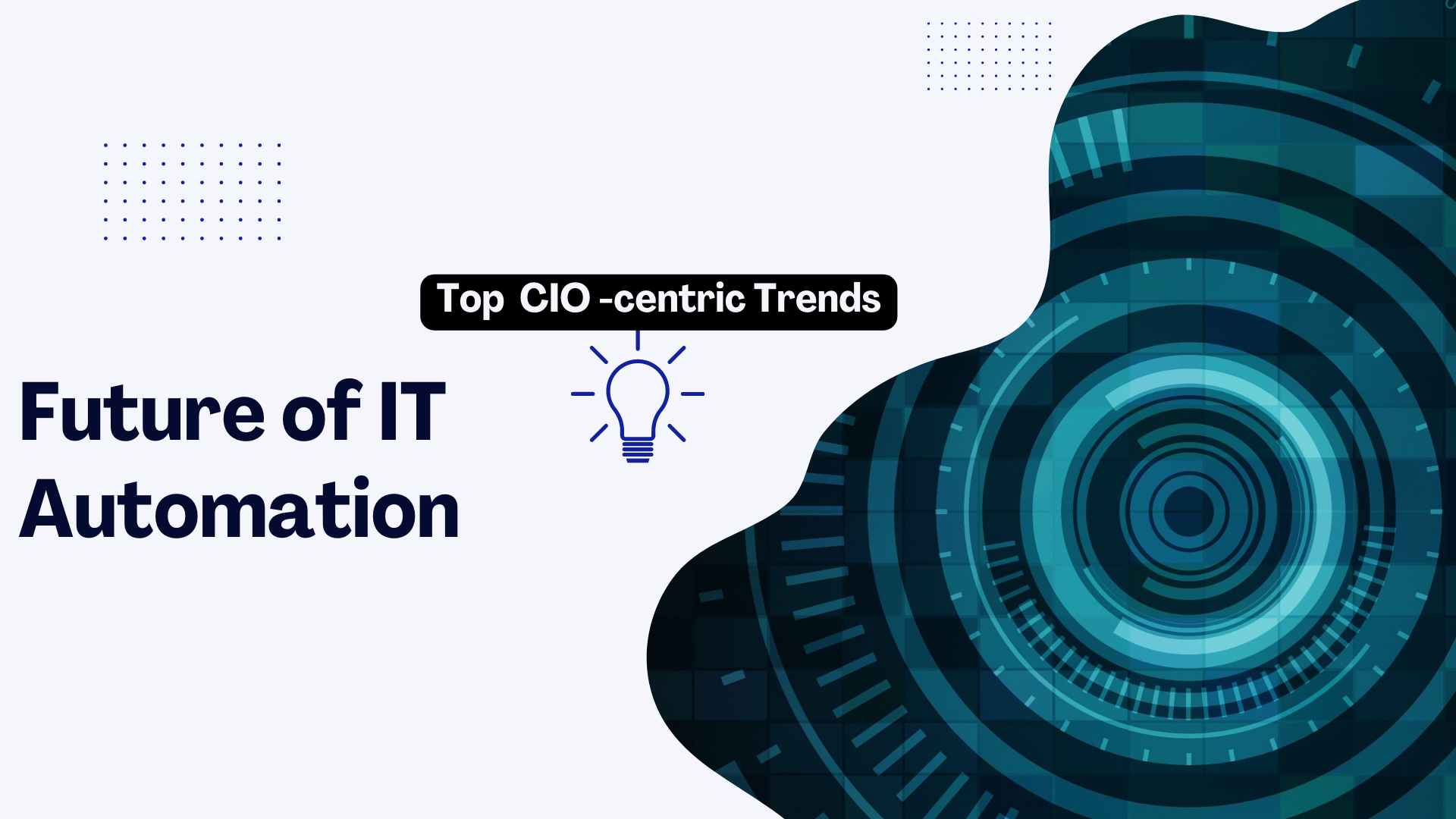 Top CIO -centric Trends

Future of IT Automation